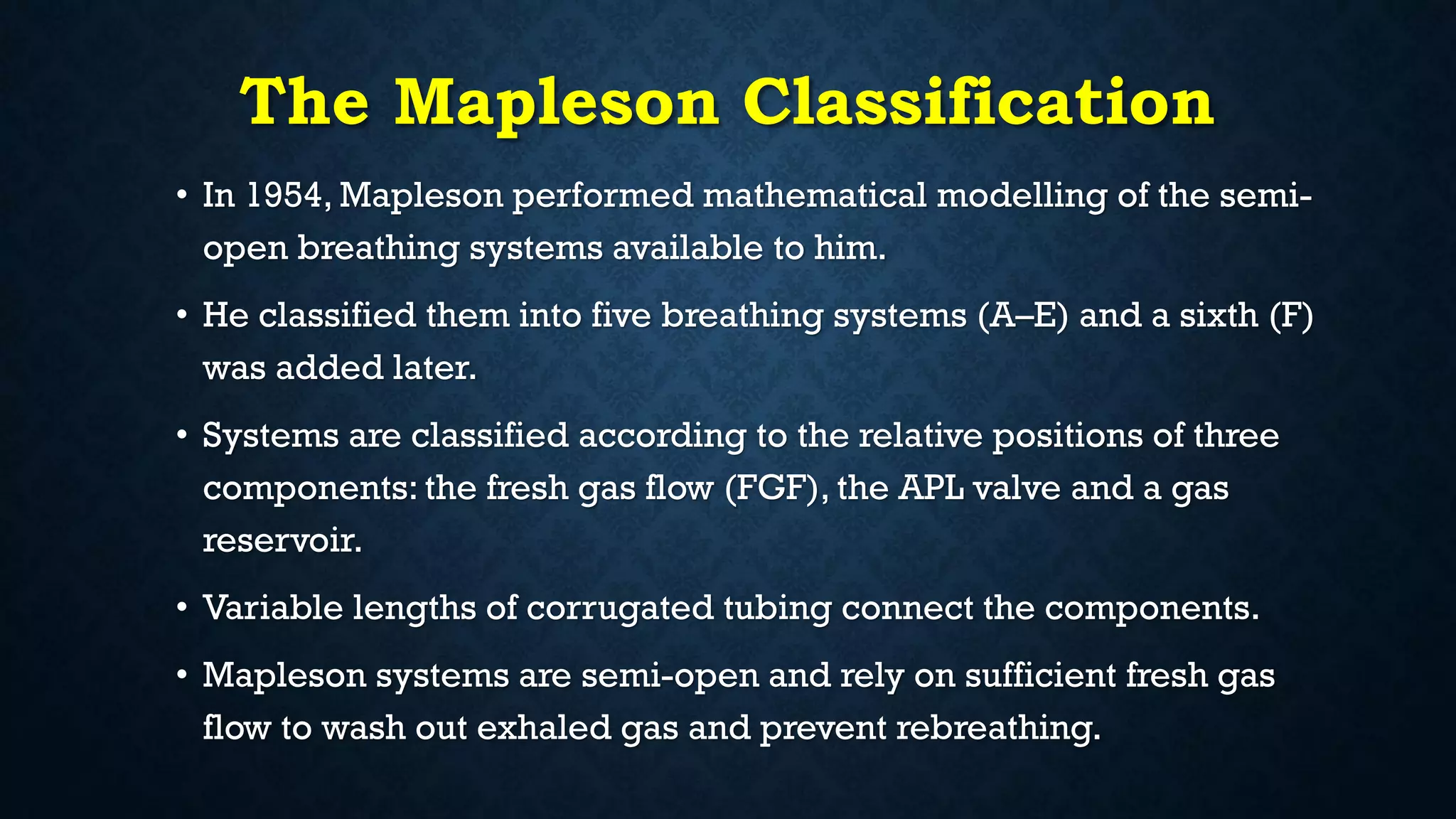 The Mapleson Classification

• In 1954, Mapleson performed mathematical modelling of the semi-open breathing systems available to him.

• He classified them into five breathing systems (A–E) and a sixth (F) was added later.

• Systems are classified according to the relative positions of three components: the fresh gas flow (FGF), the APL valve and a gas reservoir.

• Variable lengths of corrugated tubing connect the components.

• Mapleson systems are semi-open and rely on sufficient fresh gas flow to wash out exhaled gas and prevent rebreathing.